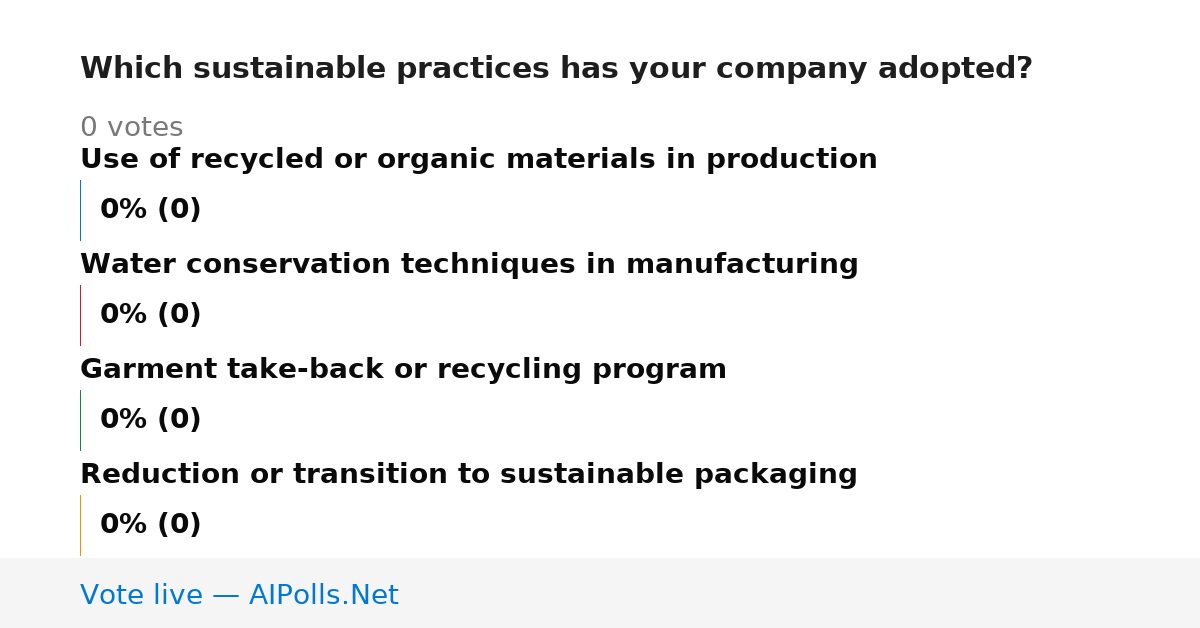 Which sustainable practices has your company adopted?

0 votes

Use of recycled or organic materials in production

0% (0)

Water conservation techniques in manufacturing

0% (0)

Garment take-back or recycling program

0% (0)

Reduction or transition to sustainable packaging

0% (0)

Vote live — AIPolls.Net